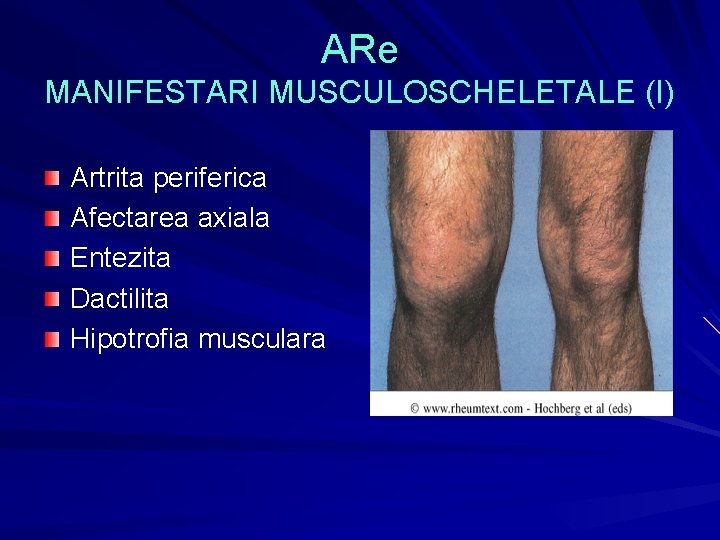 ARe
MANIFESTARI MUSCULOSCHELETALE (I)

Artrita periferica
Afectarea axiala
Entezita
Dactilita
Hipotrofia musculara

© www.rheumtext.com - Hochberg et al (eds)